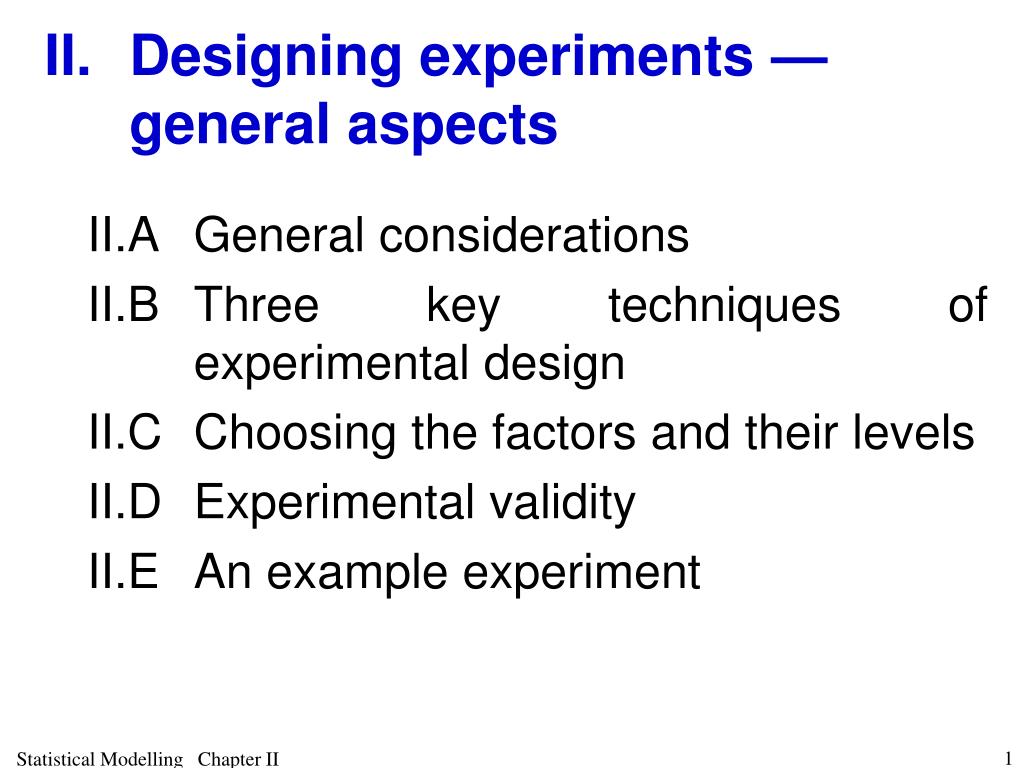 II. Designing experiments — general aspects

II.A General considerations
II.B Three key techniques of experimental design
II.C Choosing the factors and their levels
II.D Experimental validity
II.E An example experiment

Statistical Modelling Chapter II

1